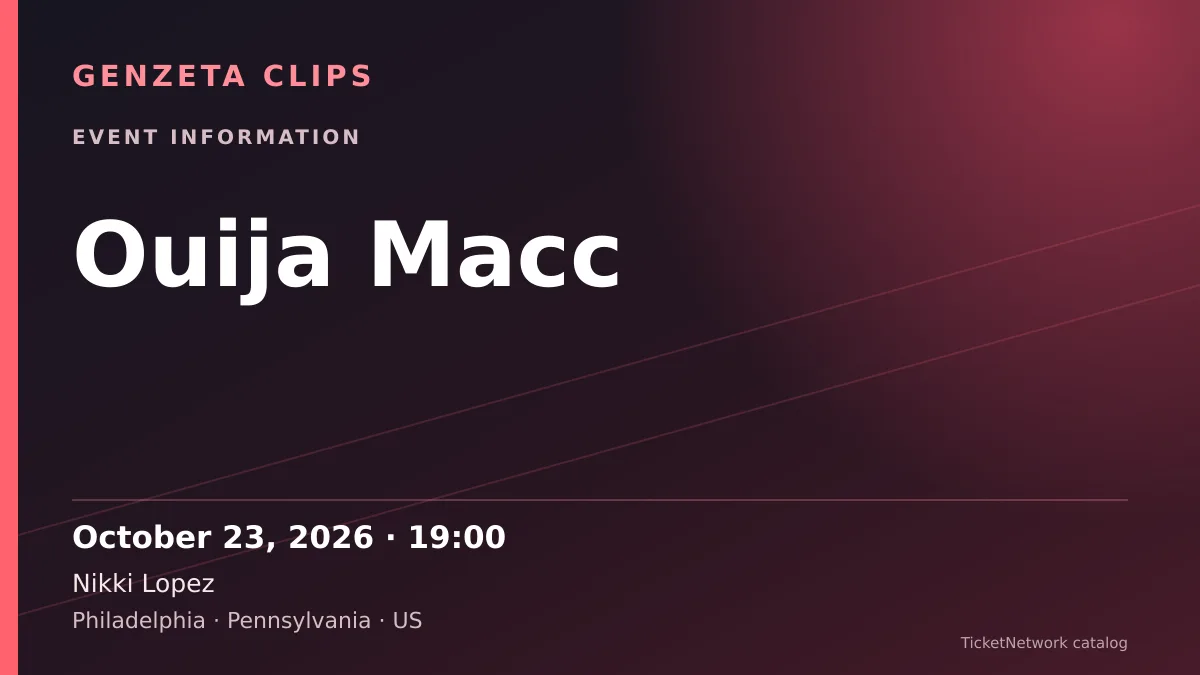 GENZETA CLIPS

EVENT INFORMATION

Ouija Macc

October 23, 2026 · 19:00

Nikki Lopez

Philadelphia · Pennsylvania · US

TicketNetwork catalog